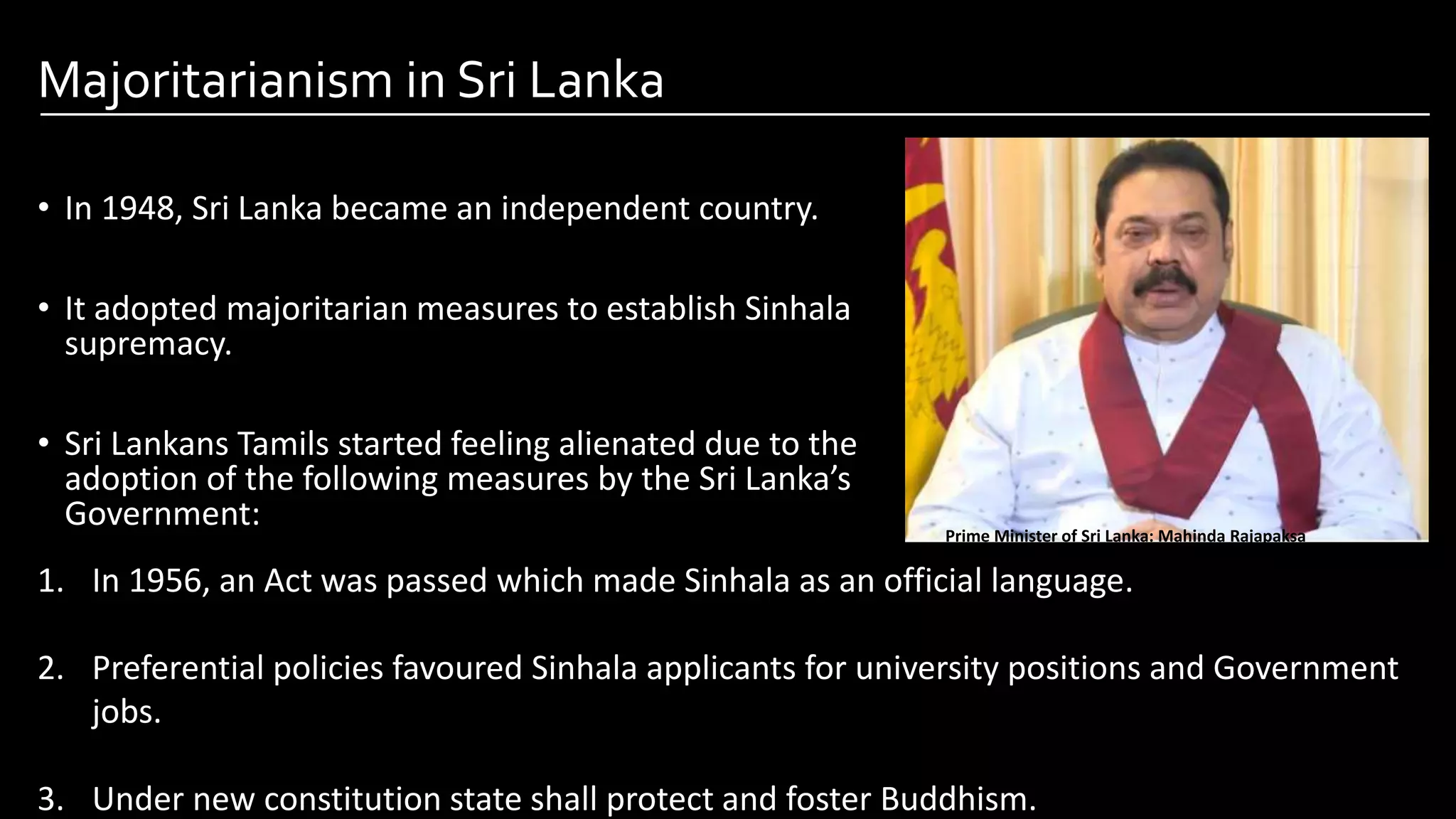 Majoritarianism in Sri Lanka

• In 1948, Sri Lanka became an independent country.

• It adopted majoritarian measures to establish Sinhala supremacy.

• Sri Lankans Tamils started feeling alienated due to the adoption of the following measures by the Sri Lanka's Government:

Prime Minister of Sri Lanka: Mahinda Rajapaksa

1. In 1956, an Act was passed which made Sinhala as an official language.

2. Preferential policies favoured Sinhala applicants for university positions and Government jobs.

3. Under new constitution state shall protect and foster Buddhism.